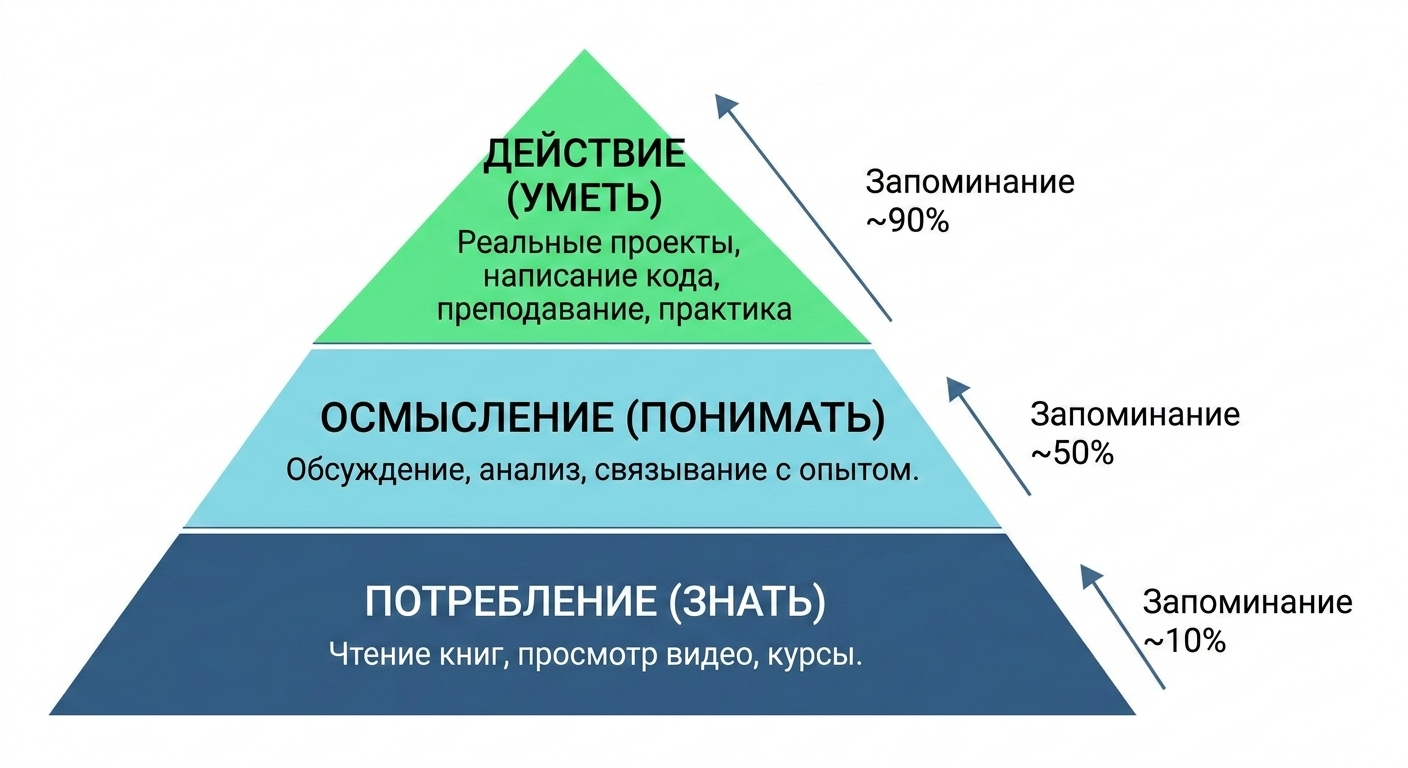 ДЕЙСТВИЕ (УМЕТЬ)
Реальные проекты, написание кода, преподавание, практика

Запоминание ~90%

ОСМЫСЛЕНИЕ (ПОНИМАТЬ)
Обсуждение, анализ, связывание с опытом.

Запоминание ~50%

ПОТРЕБЛЕНИЕ (ЗНАТЬ)
Чтение книг, просмотр видео, курсы.

Запоминание ~10%